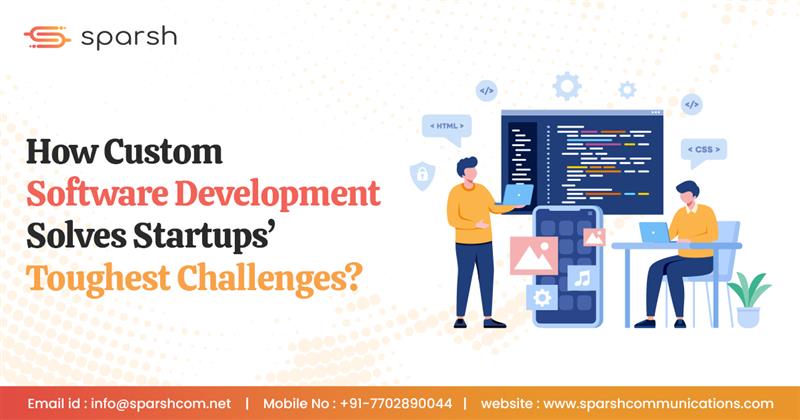 sparsh

How Custom Software Development Solves Startups' Toughest Challenges?

</>

< HTML >

</>

< CSS >

Email id : info@sparshcom.net | Mobile No : +91-7702890044 | website : www.sparshcommunications.com